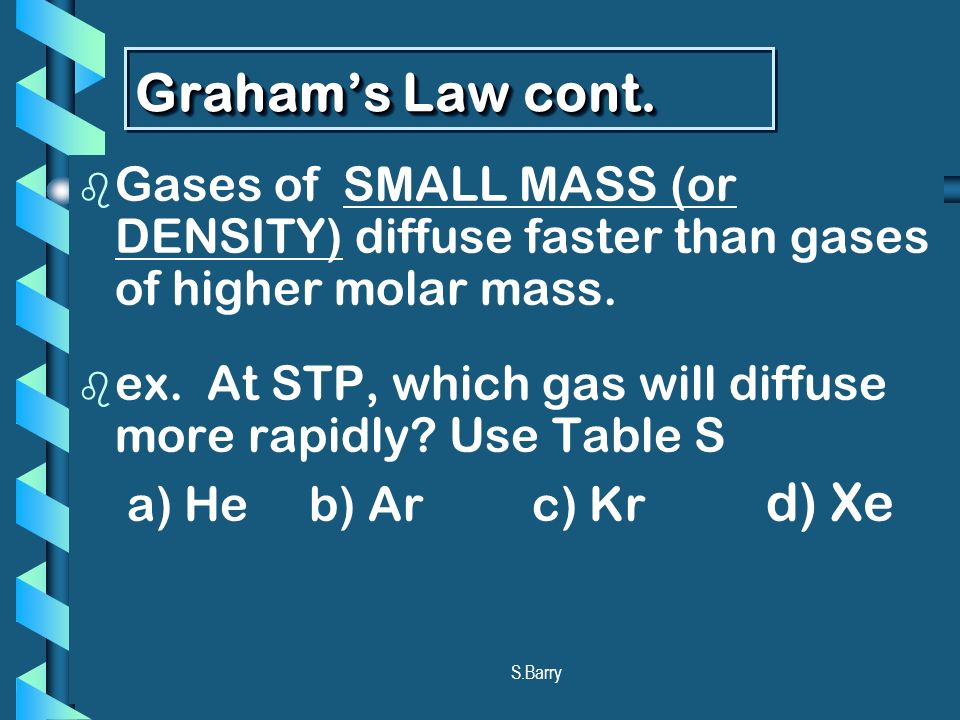 Graham's Law cont.

Gases of SMALL MASS (or DENSITY) diffuse faster than gases of higher molar mass.

ex. At STP, which gas will diffuse more rapidly? Use Table S

a) He b) Ar c) Kr d) Xe

S.Barry